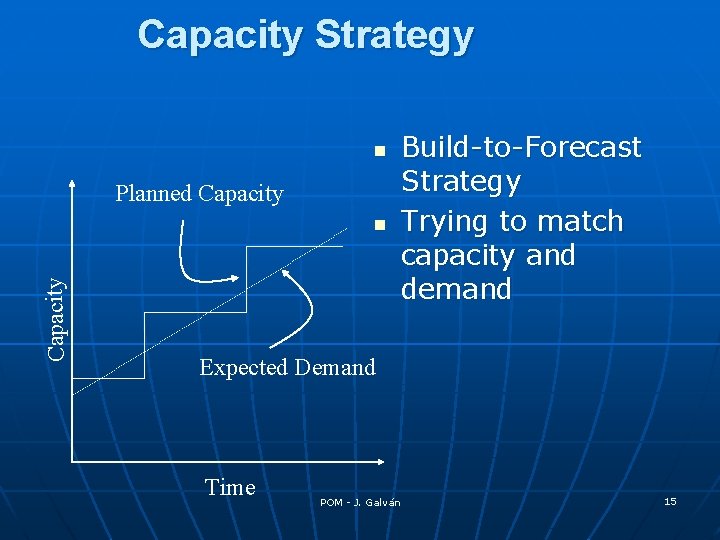 Capacity Strategy

Planned Capacity

Capacity

Expected Demand

Time

- Build-to-Forecast Strategy
- Trying to match capacity and demand

POM - J. Galván

15